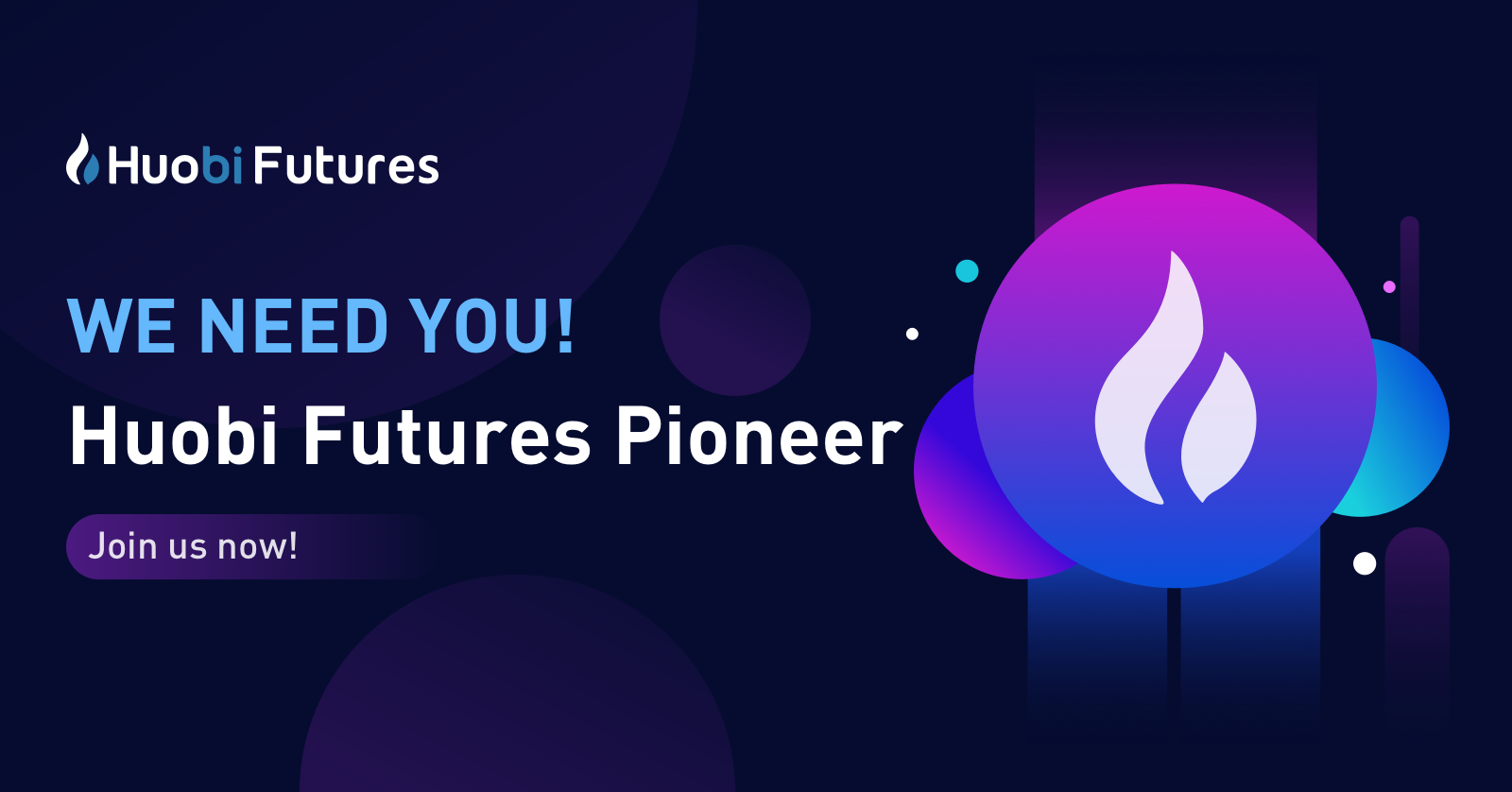 Huobi Futures

WE NEED YOU!

Huobi Futures Pioneer

Join us now!